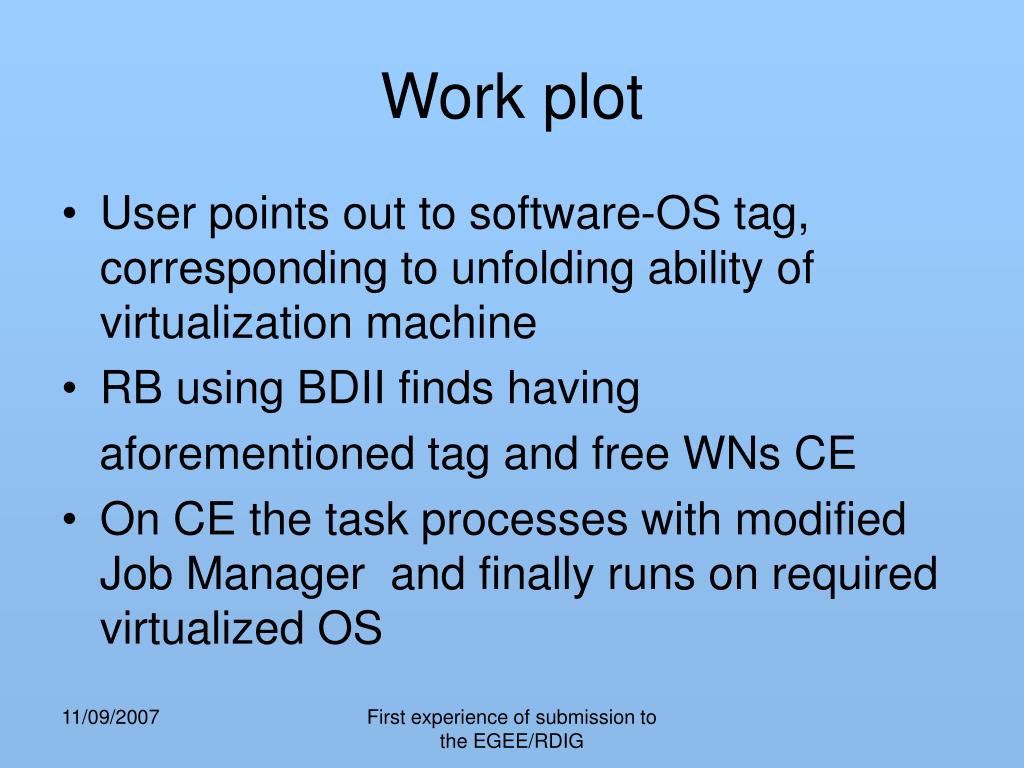 Work plot

• User points out to software-OS tag, corresponding to unfolding ability of virtualization machine
• RB using BDII finds having aforementioned tag and free WNs CE
• On CE the task processes with modified Job Manager  and finally runs on required virtualized OS

11/09/2007

First experience of submission to the EGEE/RDIG